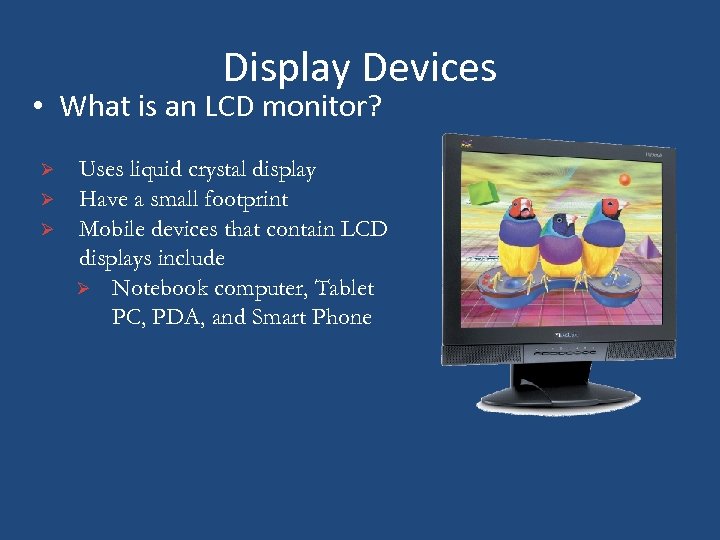 Display Devices

• What is an LCD monitor?

➢ Uses liquid crystal display
➢ Have a small footprint
➢ Mobile devices that contain LCD displays include
  ➢ Notebook computer, Tablet PC, PDA, and Smart Phone